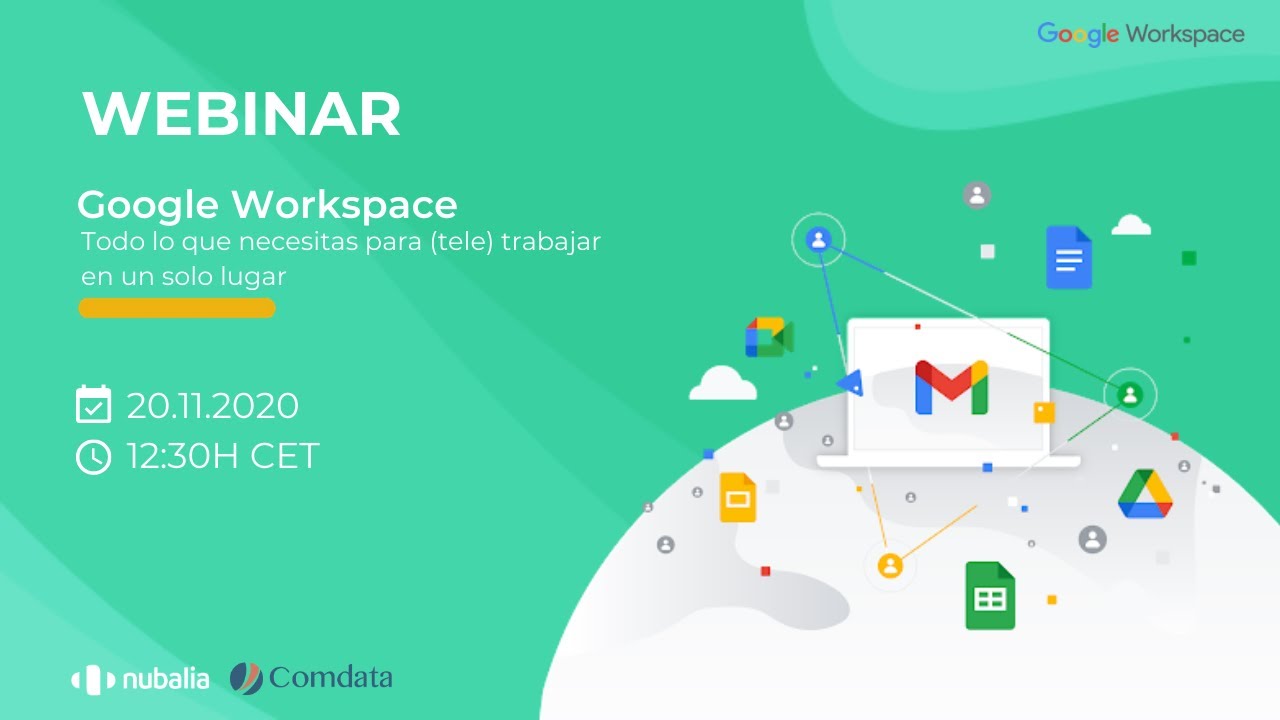 Google Workspace

WEBINAR

Google Workspace
Todo lo que necesitas para (tele) trabajar en un solo lugar

20.11.2020
12:30H CET

nubalia Comdata